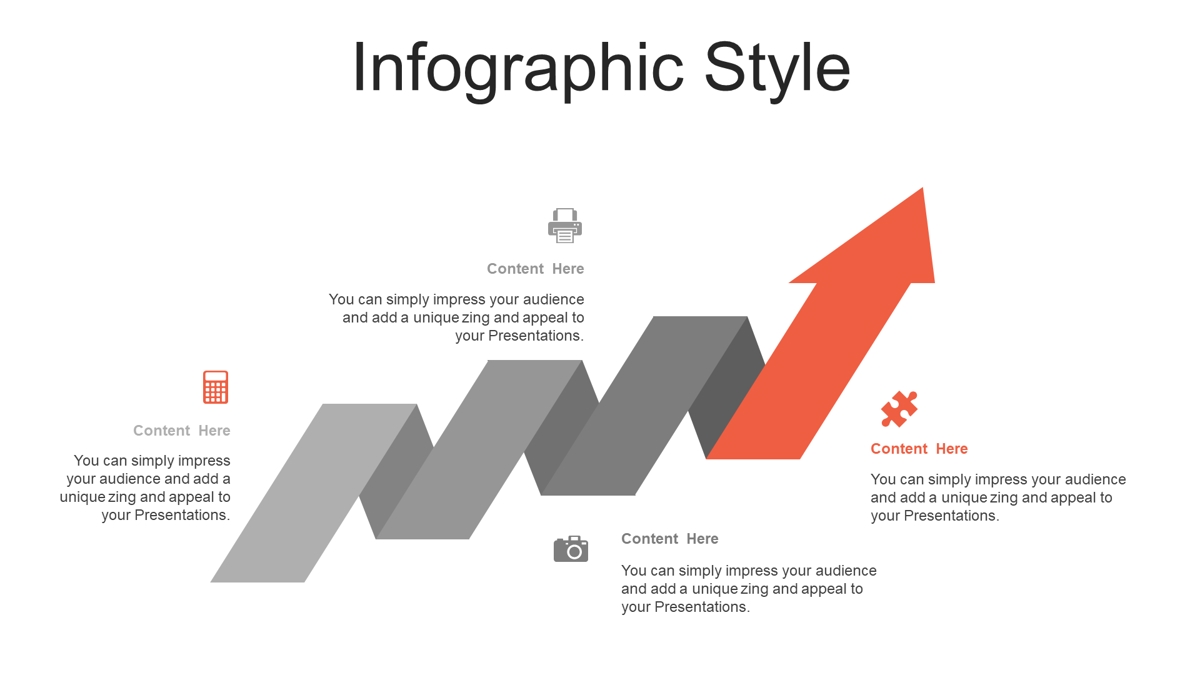 Infographic Style

Content Here

You can simply impress your audience and add a unique zing and appeal to your Presentations.

Content Here

You can simply impress your audience and add a unique zing and appeal to your Presentations.

Content Here

You can simply impress your audience and add a unique zing and appeal to your Presentations.

Content Here

You can simply impress your audience and add a unique zing and appeal to your Presentations.